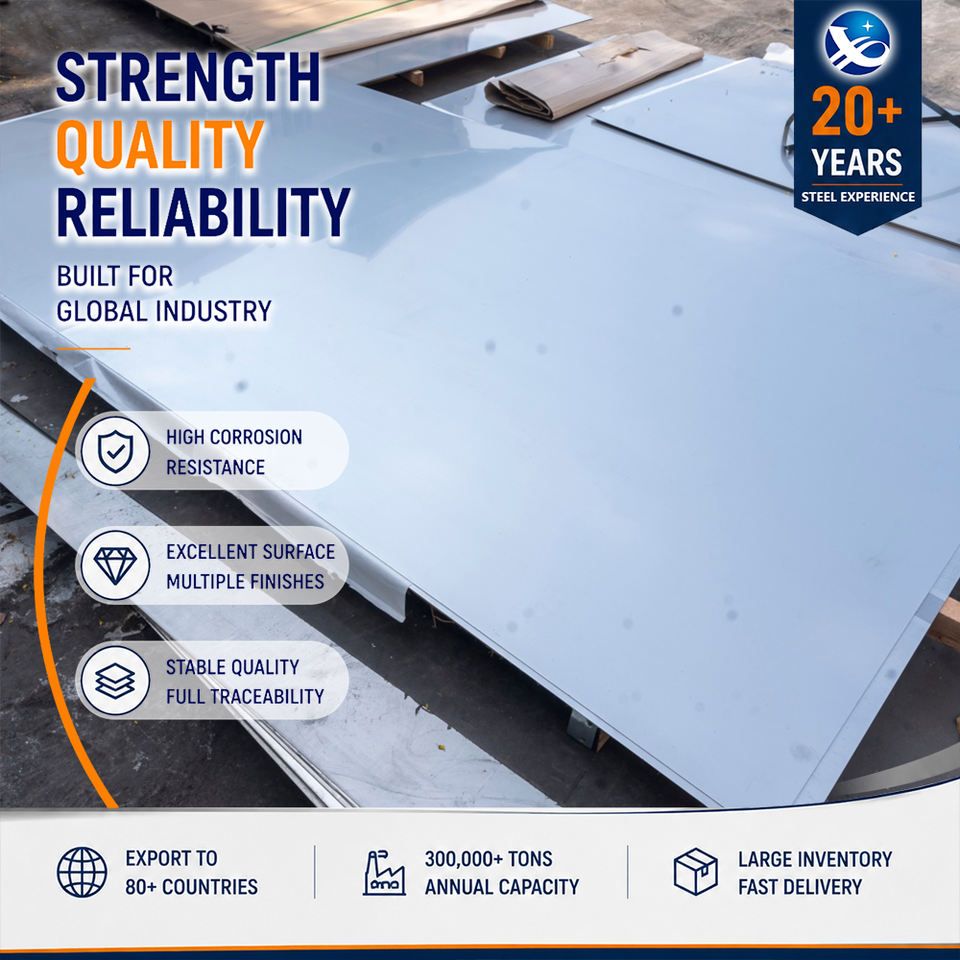 STRENGTH
QUALITY
RELIABILITY

BUILT FOR
GLOBAL INDUSTRY

20+
YEARS
STEEL EXPERIENCE

HIGH CORROSION
RESISTANCE

EXCELLENT SURFACE
MULTIPLE FINISHES

STABLE QUALITY
FULL TRACEABILITY

EXPORT TO
80+ COUNTRIES

300,000+ TONS
ANNUAL CAPACITY

LARGE INVENTORY
FAST DELIVERY